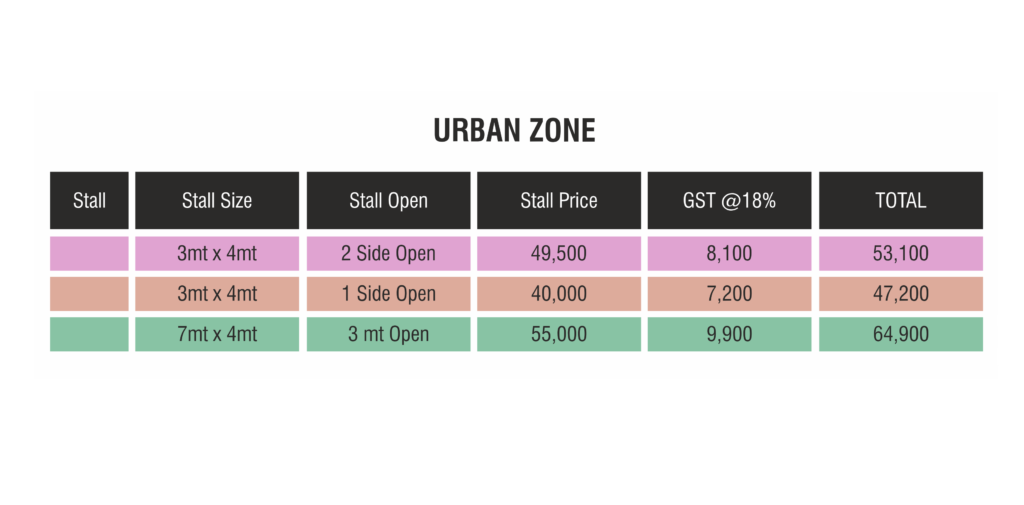 URBAN ZONE

| Stall | Stall Size | Stall Open | Stall Price | GST @18% | TOTAL |
|---|---|---|---|---|---|
| | 3mt x 4mt | 2 Side Open | 49,500 | 8,100 | 53,100 |
| | 3mt x 4mt | 1 Side Open | 40,000 | 7,200 | 47,200 |
| | 7mt x 4mt | 3 mt Open | 55,000 | 9,900 | 64,900 |